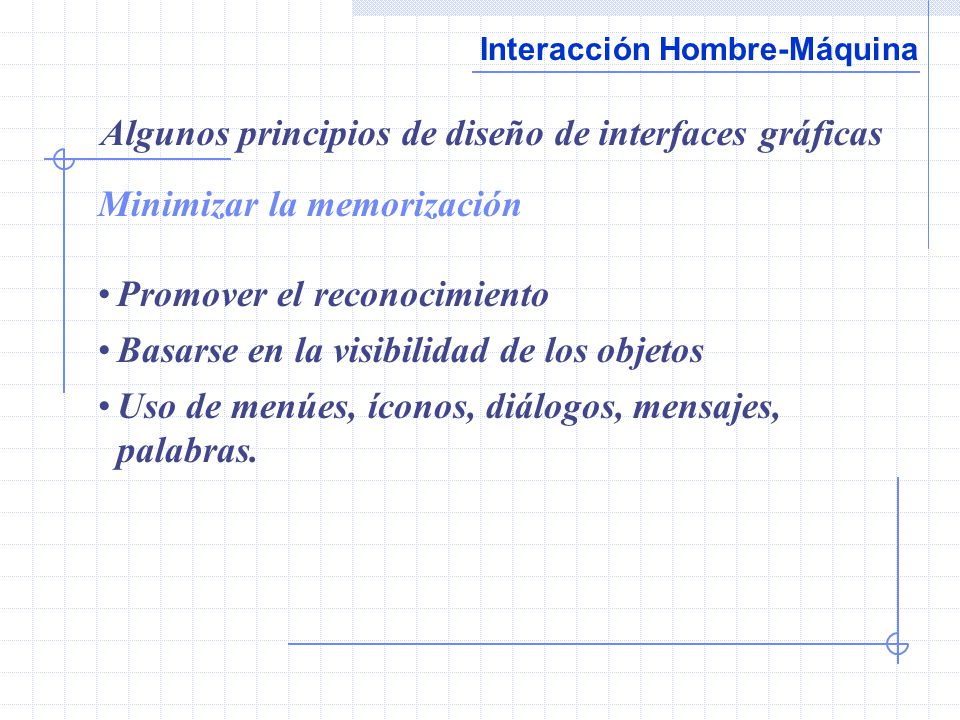 Interacción Hombre-Máquina

Algunos principios de diseño de interfaces gráficas

Minimizar la memorización

• Promover el reconocimiento
• Basarse en la visibilidad de los objetos
• Uso de menúes, íconos, diálogos, mensajes, palabras.